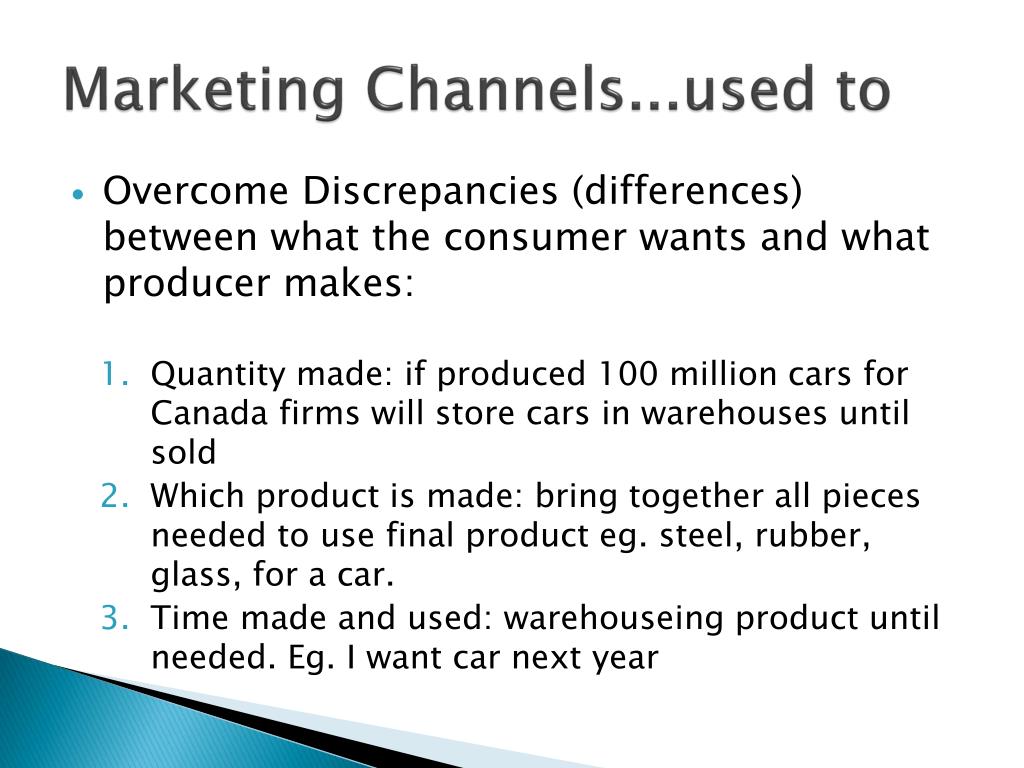 Marketing Channels...used to

• Overcome Discrepancies (differences) between what the consumer wants and what producer makes:

1. Quantity made: if produced 100 million cars for Canada firms will store cars in warehouses until sold
2. Which product is made: bring together all pieces needed to use final product eg. steel, rubber, glass, for a car.
3. Time made and used: warehouseing product until needed. Eg. I want car next year